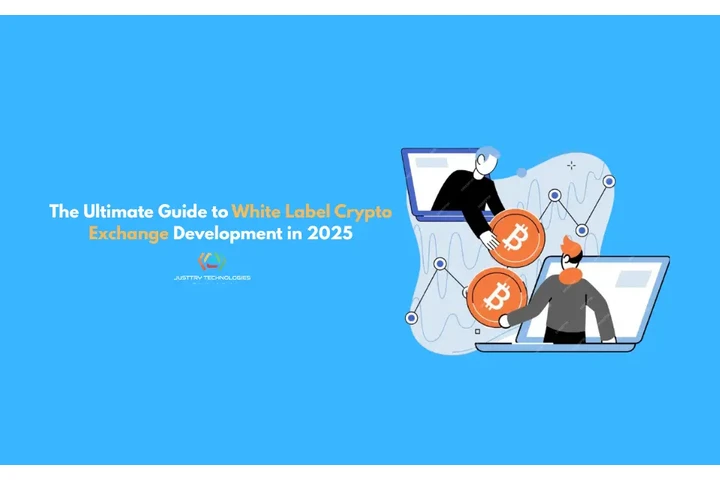 The Ultimate Guide to White Label Crypto Exchange Development in 2025

JUSTTRY TECHNOLOGIES